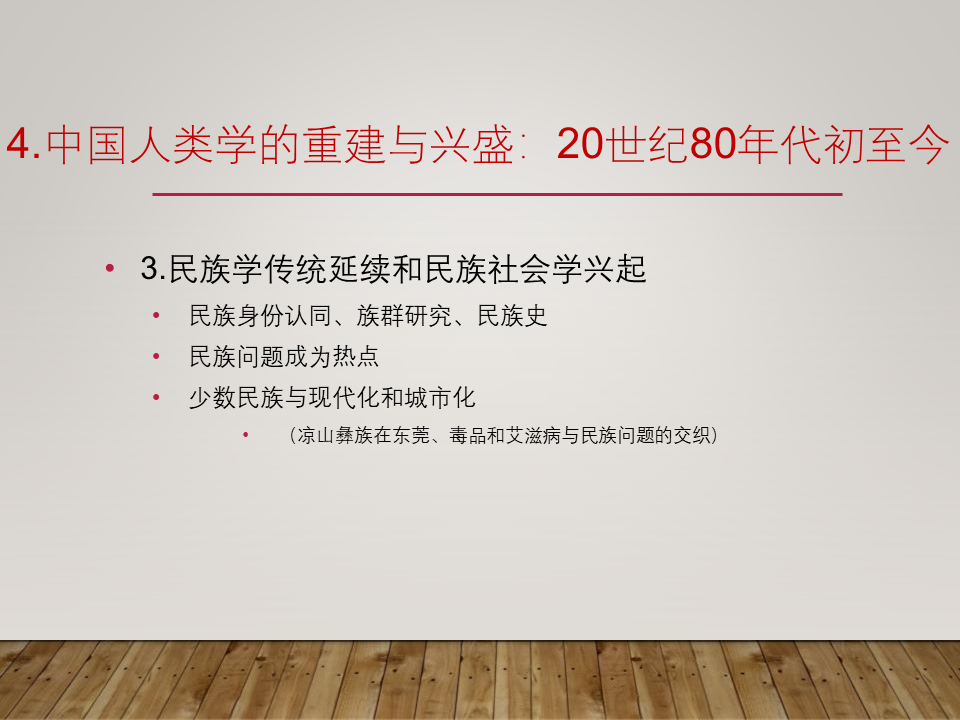 4.中国人类学的重建与兴盛：20世纪80年代初至今

• 3.民族学传统延续和民族社会学兴起
  • 民族身份认同、族群研究、民族史
  • 民族问题成为热点
  • 少数民族与现代化和城市化
    • （凉山彝族在东莞、毒品和艾滋病与民族问题的交织）